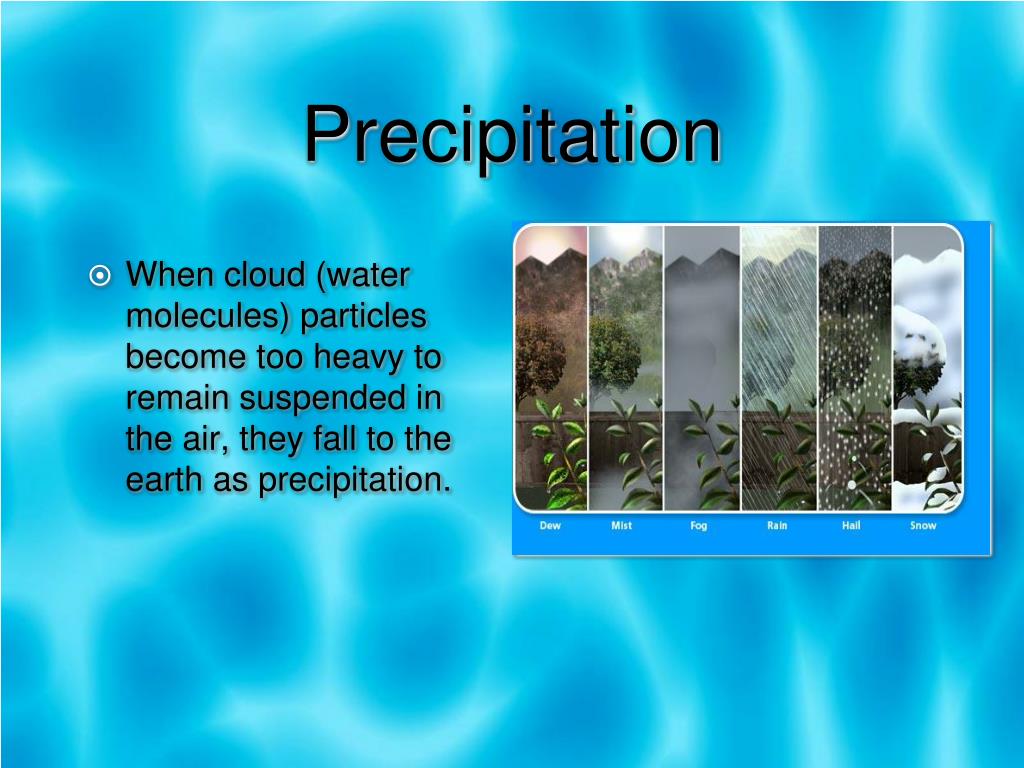 Precipitation

When cloud (water molecules) particles become too heavy to remain suspended in the air, they fall to the earth as precipitation.

Dew Mist Fog Rain Hail Snow